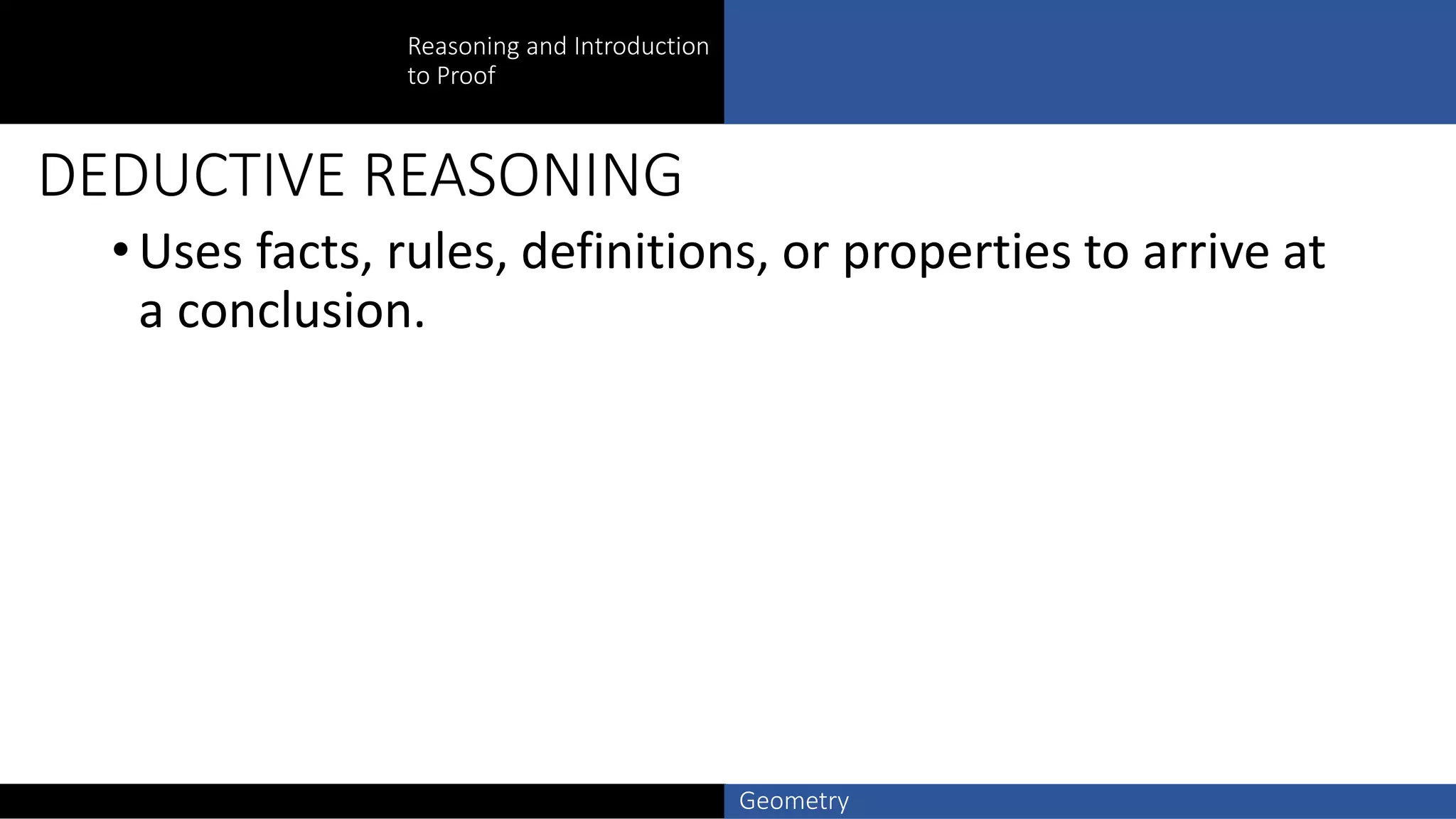 Reasoning and Introduction to Proof

DEDUCTIVE REASONING

• Uses facts, rules, definitions, or properties to arrive at a conclusion.

Geometry